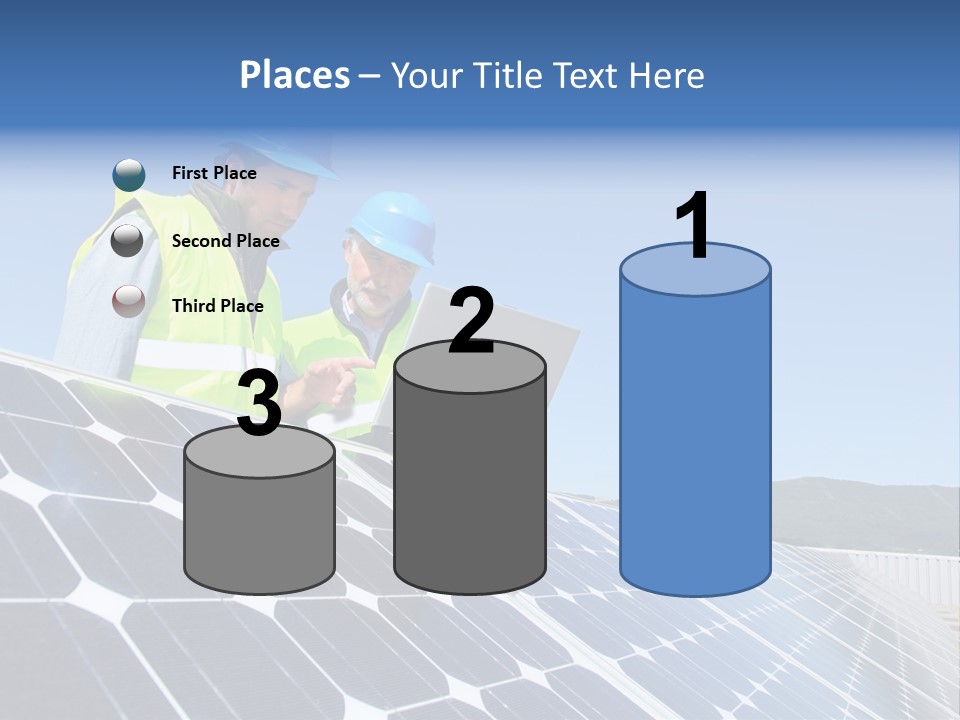 Places – Your Title Text Here

First Place

Second Place

Third Place

3

2

1